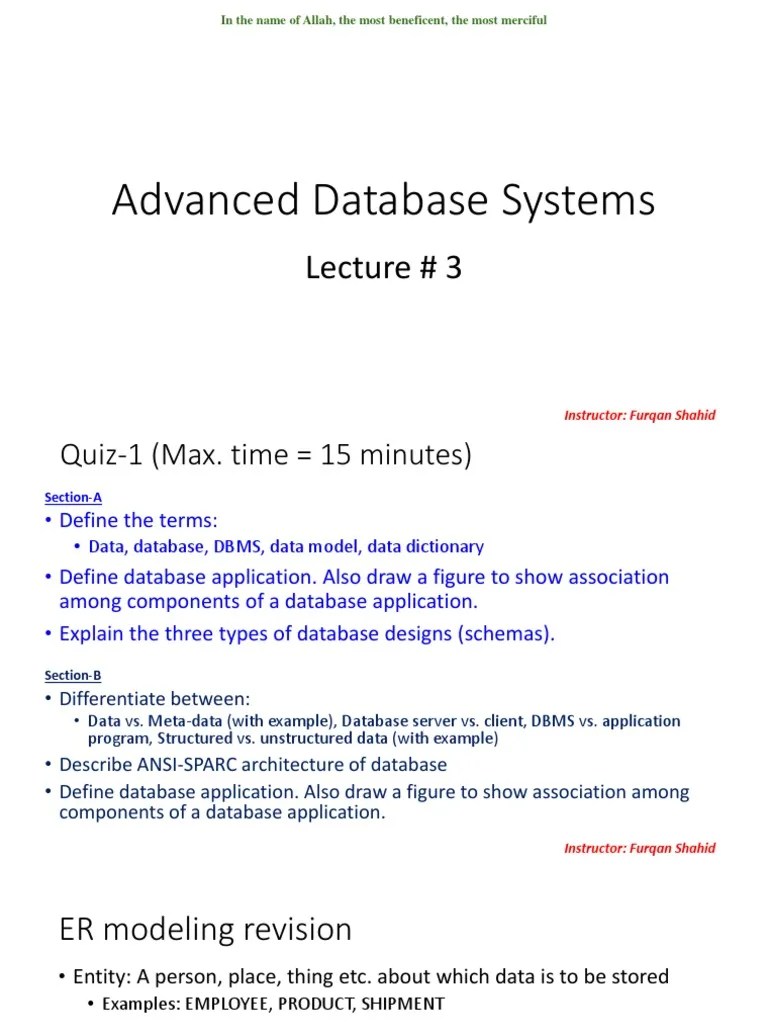 In the name of Allah, the most beneficent, the most merciful

Advanced Database Systems

Lecture # 3

Instructor: Furqan Shahid

Quiz-1 (Max. time = 15 minutes)

Section-A

• Define the terms:
  • Data, database, DBMS, data model, data dictionary
• Define database application. Also draw a figure to show association among components of a database application.
• Explain the three types of database designs (schemas).

Section-B

• Differentiate between:
  • Data vs. Meta-data (with example), Database server vs. client, DBMS vs. application program, Structured vs. unstructured data (with example)
• Describe ANSI-SPARC architecture of database
• Define database application. Also draw a figure to show association among components of a database application.

Instructor: Furqan Shahid

ER modeling revision

• Entity: A person, place, thing etc. about which data is to be stored
  • Examples: EMPLOYEE, PRODUCT, SHIPMENT